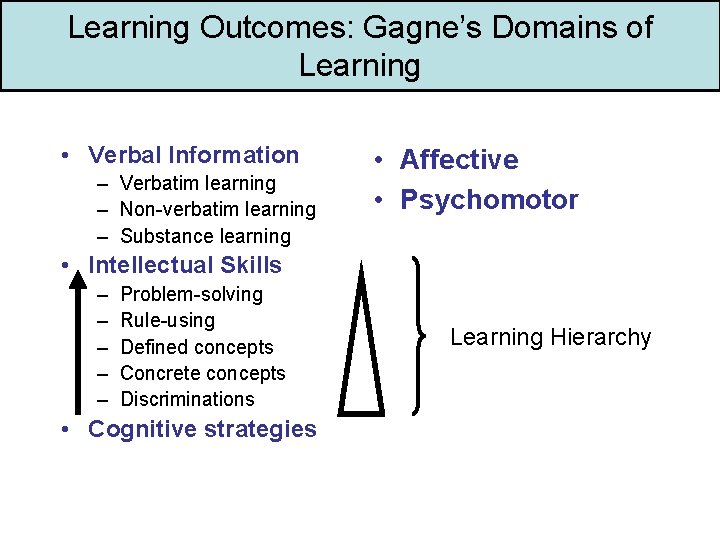 Learning Outcomes: Gagne's Domains of Learning

• Verbal Information
– Verbatim learning
– Non-verbatim learning
– Substance learning
• Intellectual Skills
– Problem-solving
– Rule-using
– Defined concepts
– Concrete concepts
– Discriminations
• Cognitive strategies

• Affective
• Psychomotor

Learning Hierarchy